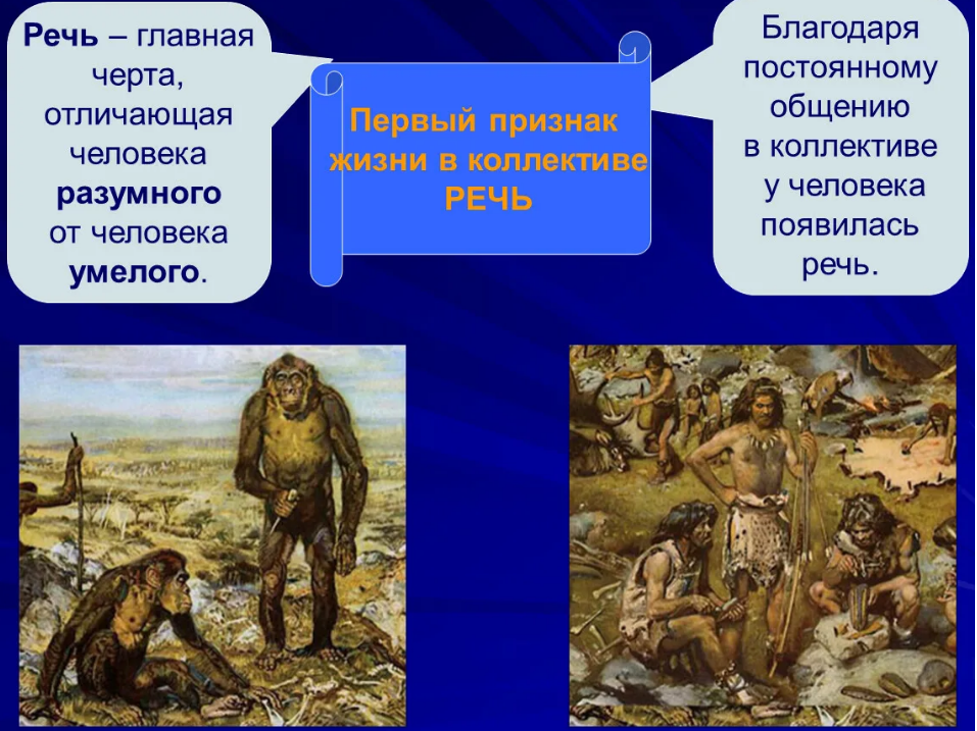 Речь – главная черта, отличающая человека разумного от человека умелого.

Первый признак жизни в коллективе РЕЧЬ

Благодаря постоянному общению в коллективе у человека появилась речь.